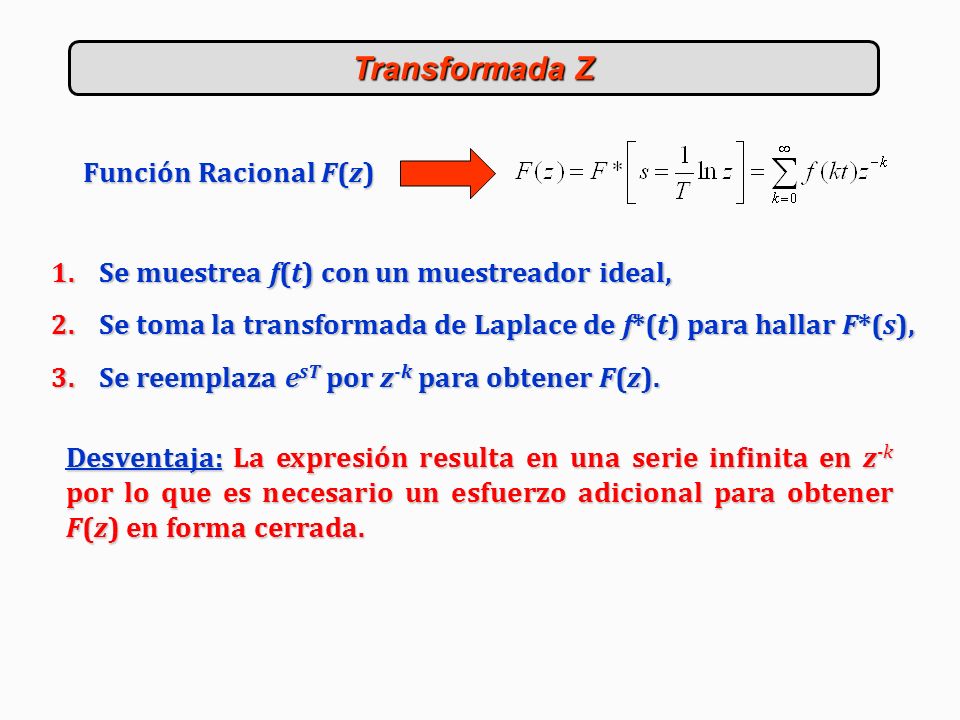 Transformada Z

Función Racional $F(z)$ $F(z) = F^*\left[s = \frac{1}{T}\ln z\right] = \sum_{k=0}^{\infty} f(kt)z^{-k}$

1. Se muestrea $f(t)$ con un muestreador ideal,

2. Se toma la transformada de Laplace de $f^*(t)$ para hallar $F^*(s)$,

3. Se reemplaza $e^{sT}$ por $z^{-k}$ para obtener $F(z)$.

Desventaja: La expresión resulta en una serie infinita en $z^{-k}$ por lo que es necesario un esfuerzo adicional para obtener $F(z)$ en forma cerrada.